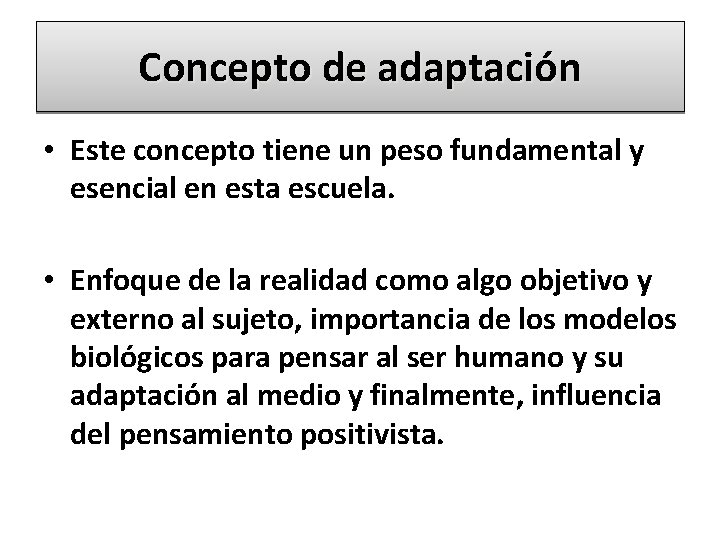 Concepto de adaptación

• Este concepto tiene un peso fundamental y esencial en esta escuela.

• Enfoque de la realidad como algo objetivo y externo al sujeto, importancia de los modelos biológicos para pensar al ser humano y su adaptación al medio y finalmente, influencia del pensamiento positivista.